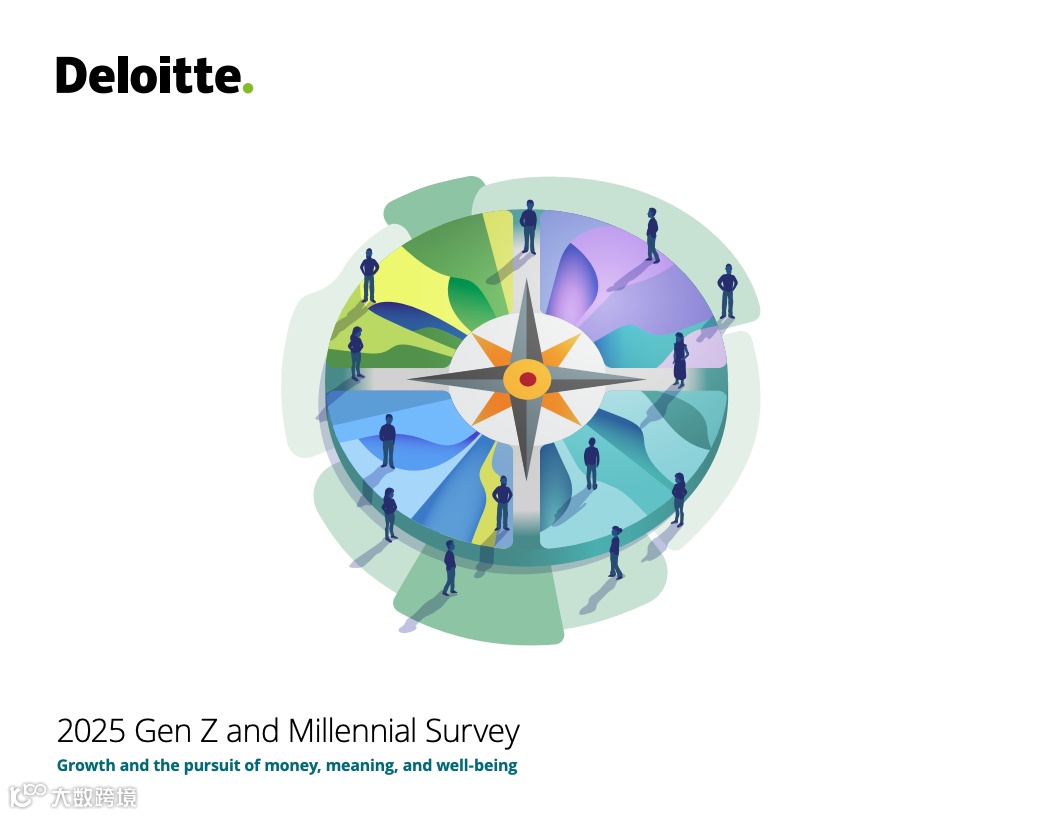 Deloitte.

2025 Gen Z and Millennial Survey

Growth and the pursuit of money, meaning, and well-being

大数跨境